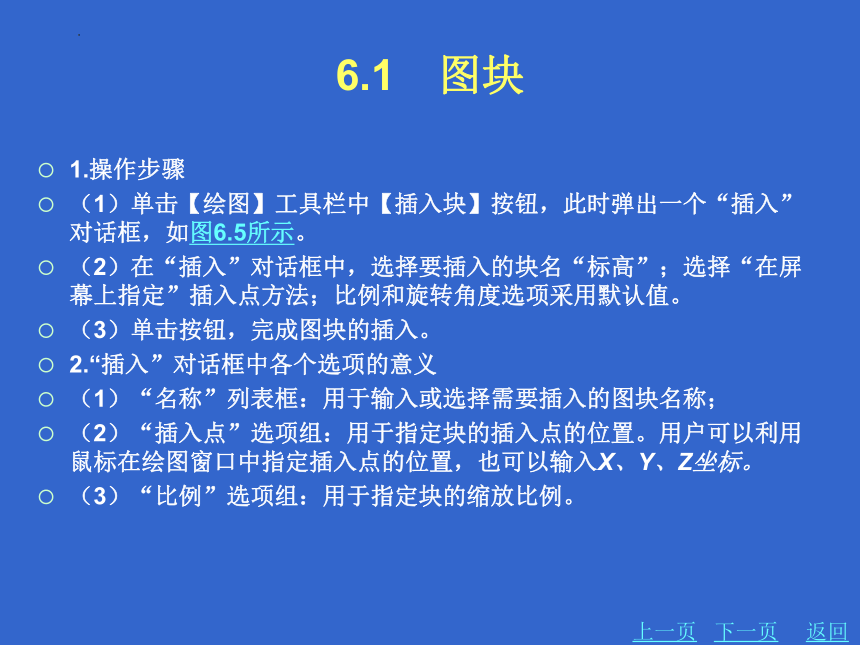 6.1　图块

1.操作步骤

（1）单击【绘图】工具栏中【插入块】按钮，此时弹出一个“插入”对话框，如图6.5所示。

（2）在“插入”对话框中，选择要插入的块名“标高”；选择“在屏幕上指定”插入点方法；比例和旋转角度选项采用默认值。

（3）单击按钮，完成图块的插入。

2.“插入”对话框中各个选项的意义

（1）“名称”列表框：用于输入或选择需要插入的图块名称；

（2）“插入点”选项组：用于指定块的插入点的位置。用户可以利用鼠标在绘图窗口中指定插入点的位置，也可以输入X、Y、Z坐标。

（3）“比例”选项组：用于指定块的缩放比例。

上一页　下一页　返回